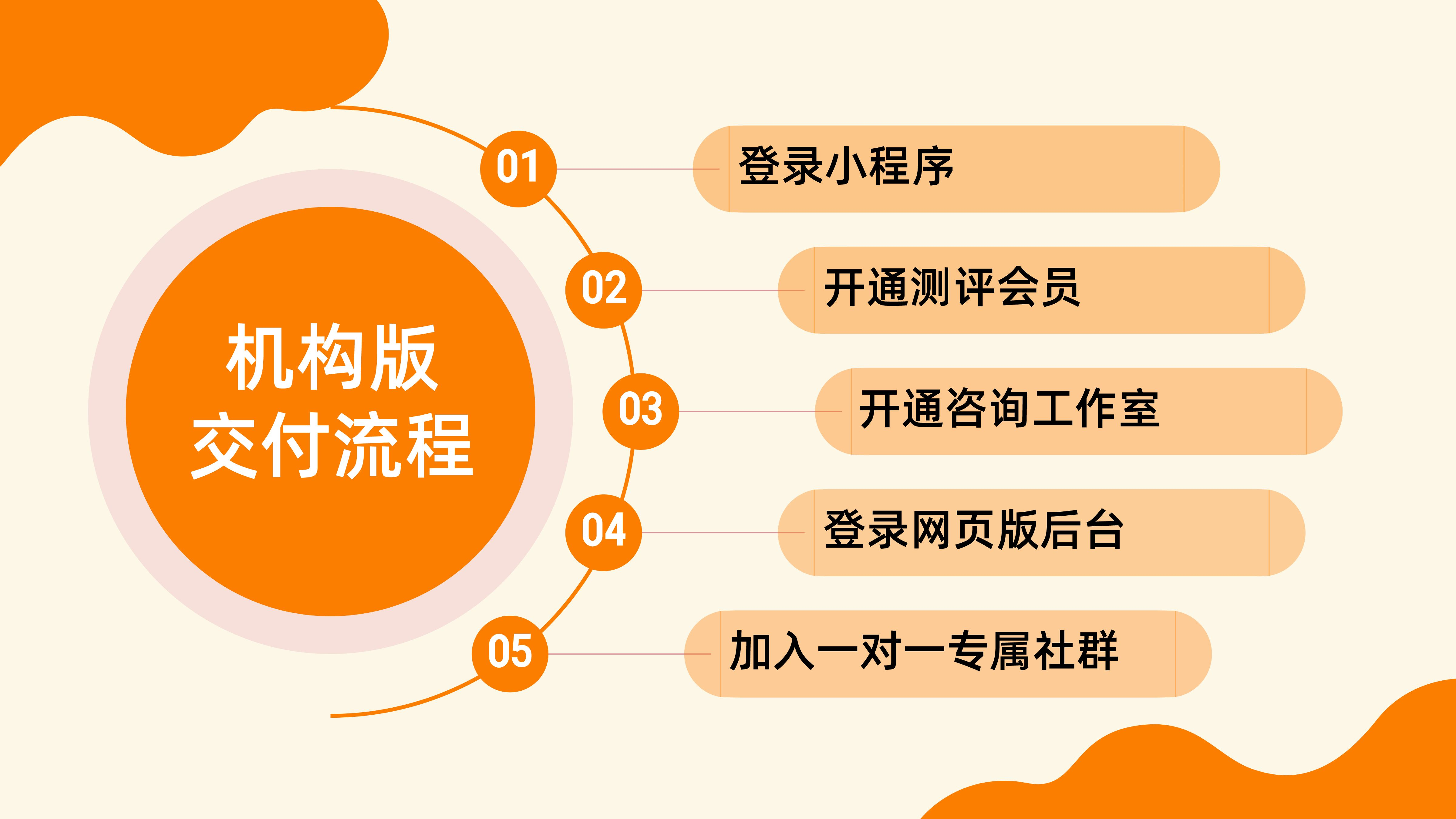 机构版
交付流程

01
登录小程序

02
开通测评会员

03
开通咨询工作室

04
登录网页版后台

05
加入一对一专属社群